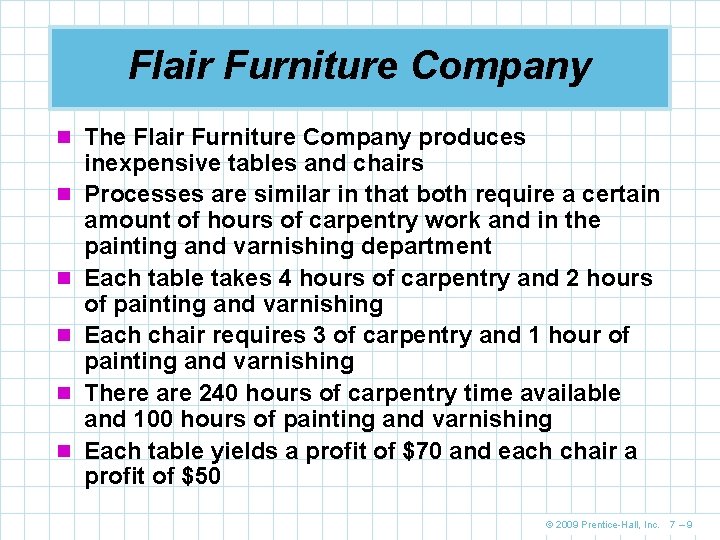 Flair Furniture Company

- The Flair Furniture Company produces inexpensive tables and chairs
- Processes are similar in that both require a certain amount of hours of carpentry work and in the painting and varnishing department
- Each table takes 4 hours of carpentry and 2 hours of painting and varnishing
- Each chair requires 3 of carpentry and 1 hour of painting and varnishing
- There are 240 hours of carpentry time available and 100 hours of painting and varnishing
- Each table yields a profit of \$70 and each chair a profit of \$50

© 2009 Prentice-Hall, Inc. 7 – 9